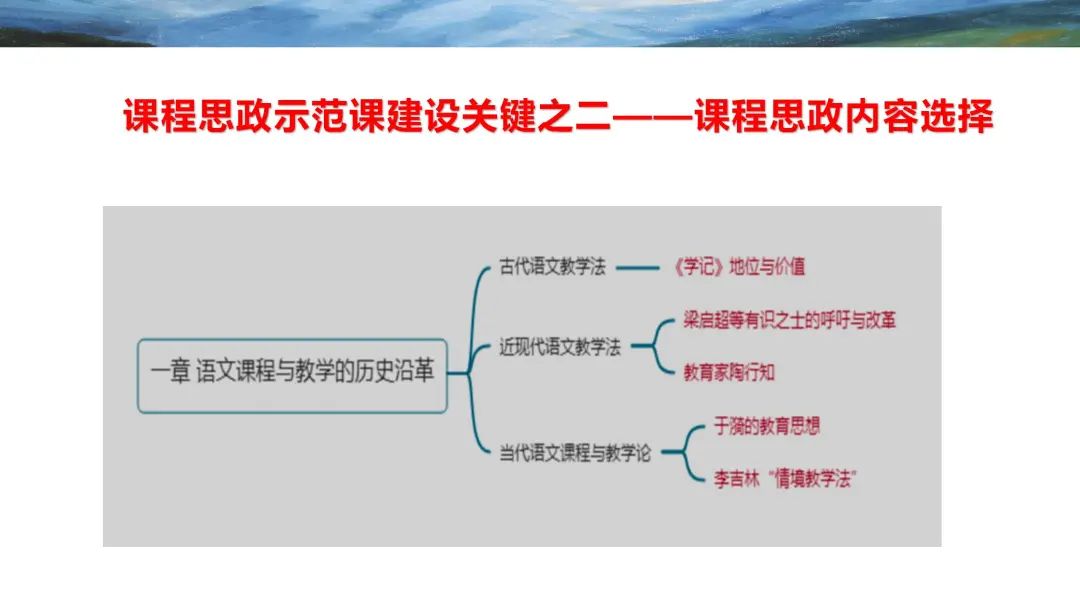 课程思政示范课建设关键之二——课程思政内容选择

一章 语文课程与教学的历史沿革

古代语文教学法

《学记》地位与价值

近现代语文教学法

梁启超等有识之士的呼吁与改革

教育家陶行知

当代语文课程与教学论

于漪的教育思想

李吉林“情境教学法”